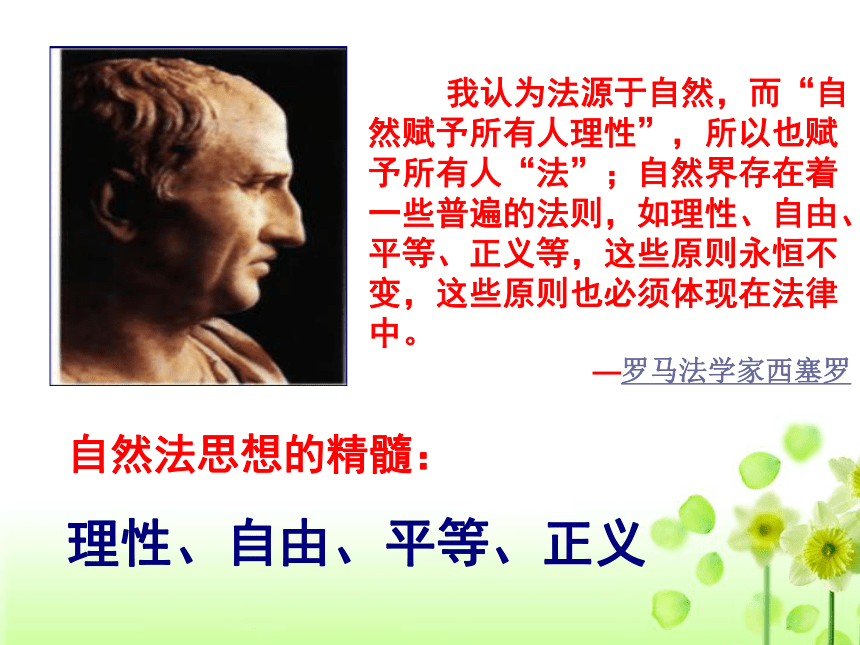 我认为法源于自然，而“自然赋予所有人理性”，所以也赋予所有人“法”；自然界存在着一些普遍的法则，如理性、自由、平等、正义等，这些原则永恒不变，这些原则也必须体现在法律中。

—罗马法学家西塞罗

自然法思想的精髓：

理性、自由、平等、正义